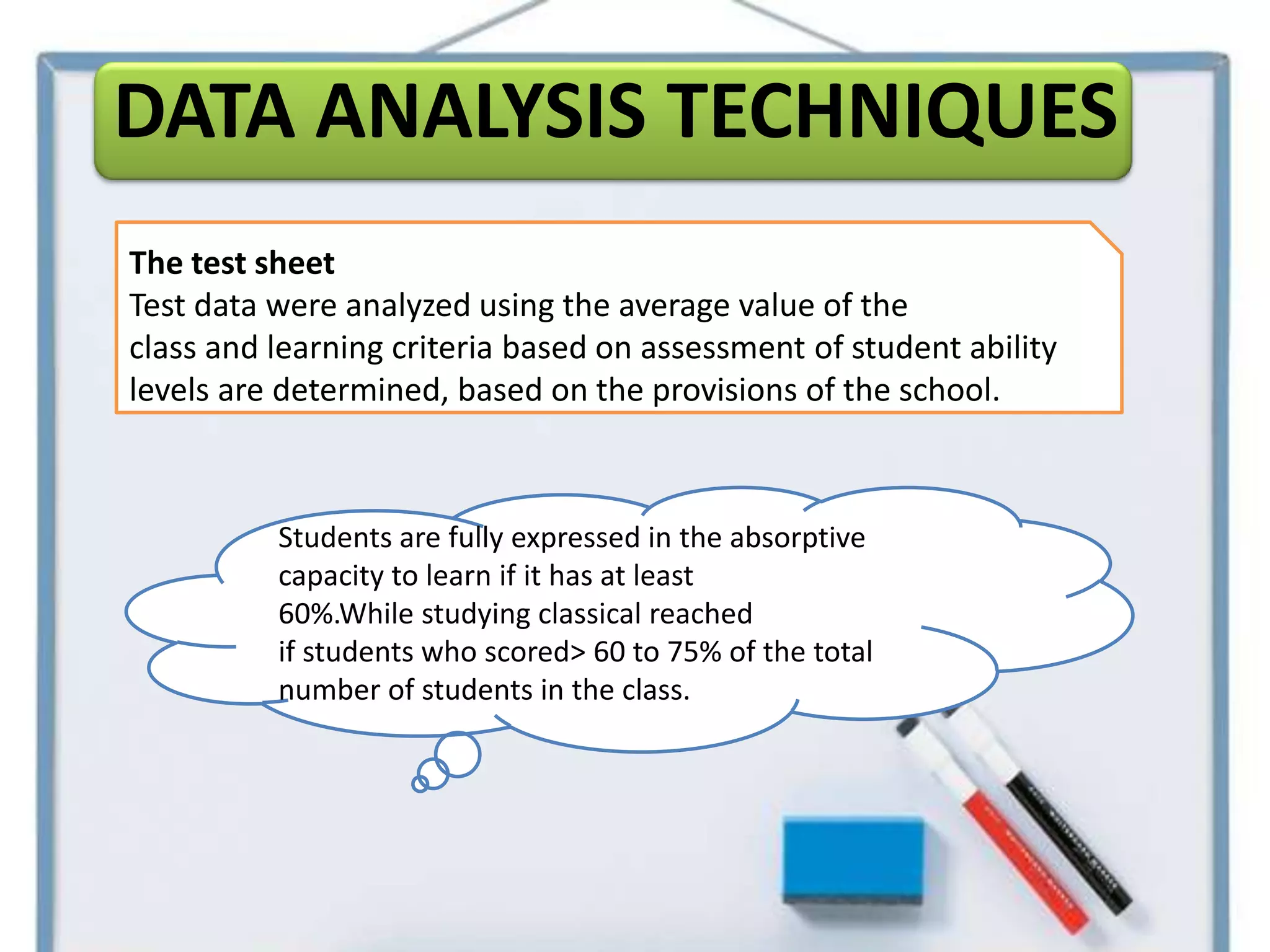 DATA ANALYSIS TECHNIQUES

The test sheet
Test data were analyzed using the average value of the class and learning criteria based on assessment of student ability levels are determined, based on the provisions of the school.

Students are fully expressed in the absorptive capacity to learn if it has at least 60%.While studying classical reached if students who scored> 60 to 75% of the total number of students in the class.